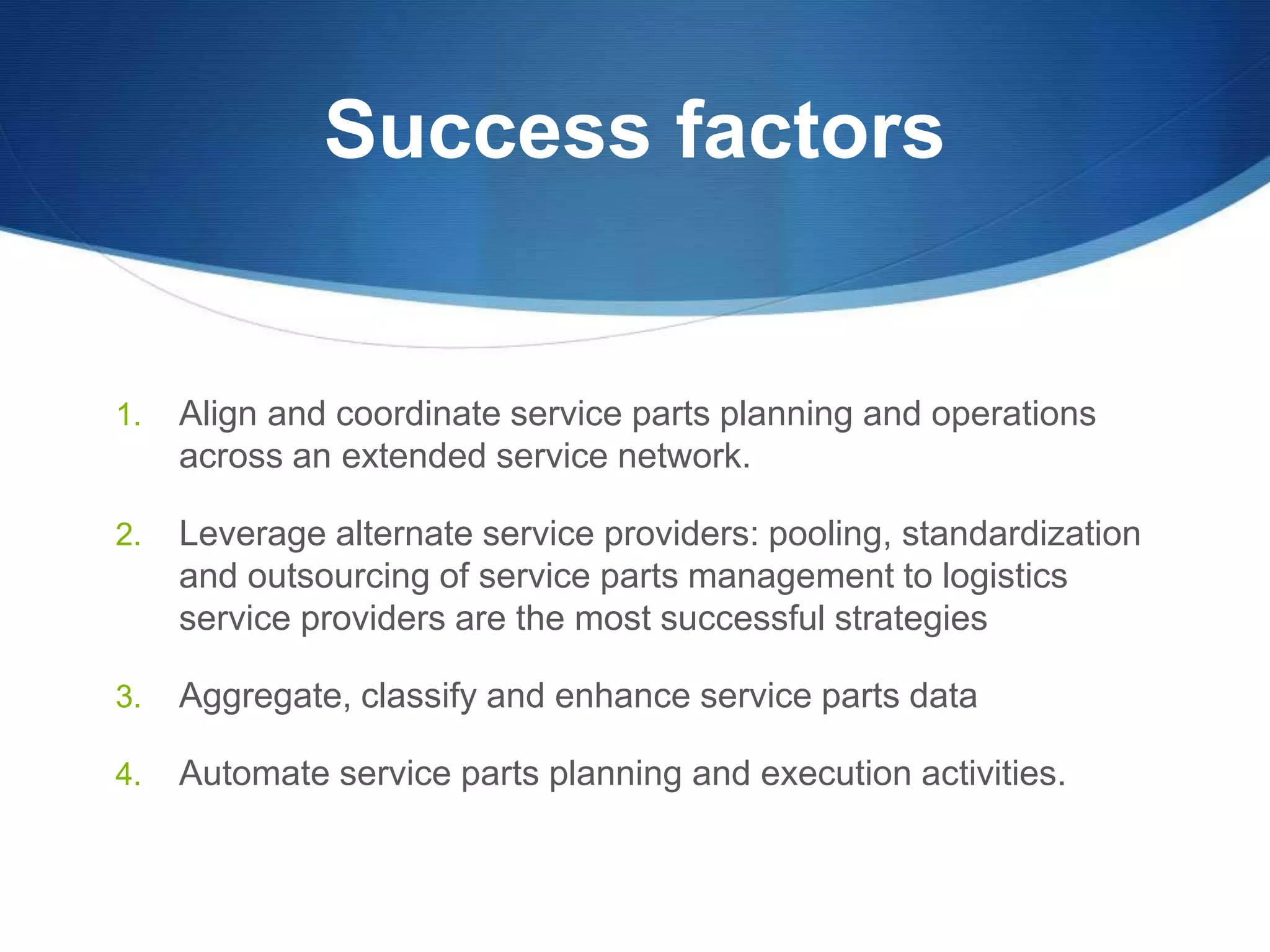 Success factors

1. Align and coordinate service parts planning and operations across an extended service network.

2. Leverage alternate service providers: pooling, standardization and outsourcing of service parts management to logistics service providers are the most successful strategies

3. Aggregate, classify and enhance service parts data

4. Automate service parts planning and execution activities.